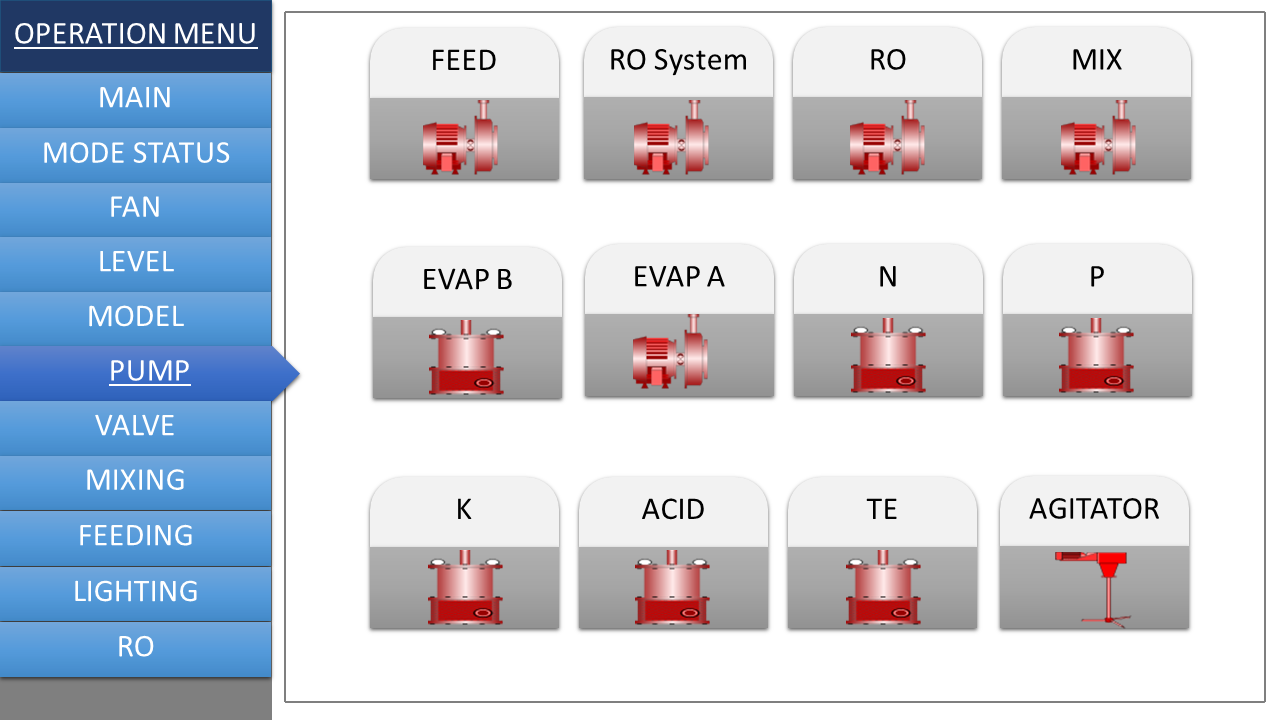 OPERATION MENU
MAIN
MODE STATUS
FAN
LEVEL
MODEL
PUMP
VALVE
MIXING
FEEDING
LIGHTING
RO

FEED
RO System
RO
MIX
EVAP B
EVAP A
N
P
K
ACID
TE
AGITATOR